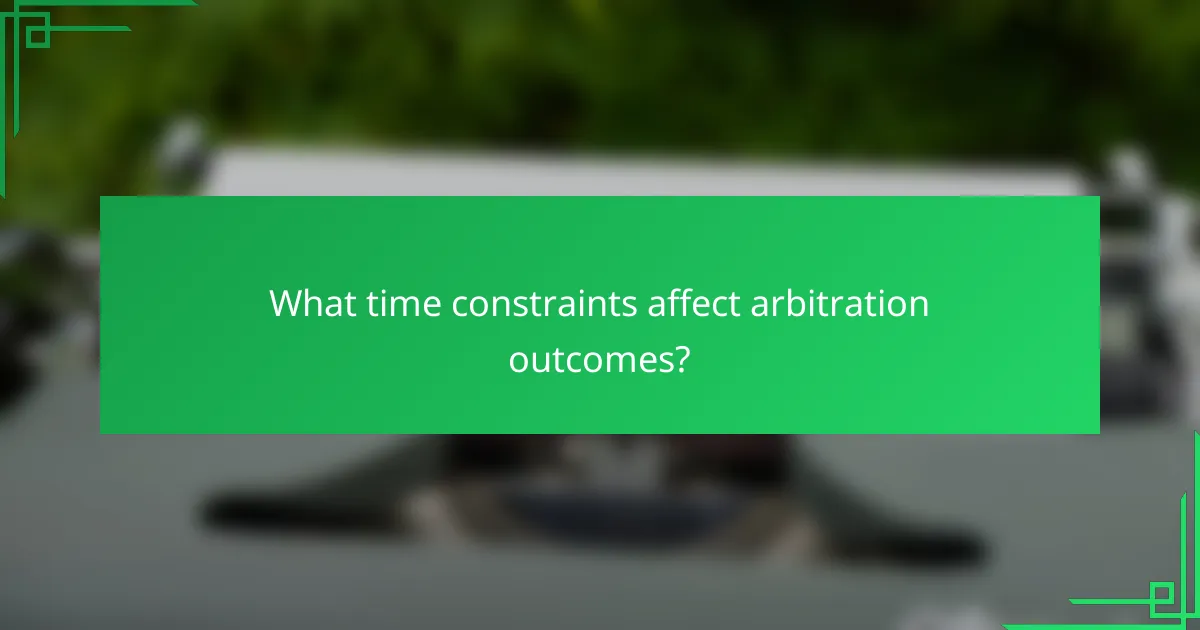 What time constraints affect arbitration outcomes?